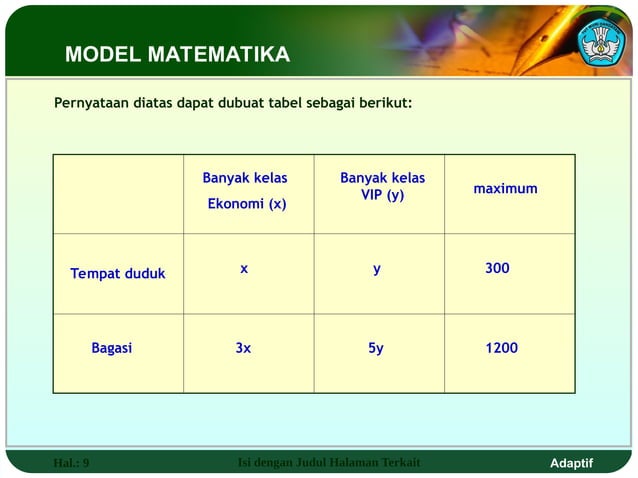 MODEL MATEMATIKA

Pernyataan diatas dapat dubuat tabel sebagai berikut:

| | Banyak kelas Ekonomi (x) | Banyak kelas VIP (y) | maximum |
|---|---|---|---|
| Tempat duduk | x | y | 300 |
| Bagasi | 3x | 5y | 1200 |

Hal.: 9 Isi dengan Judul Halaman Terkait Adaptif